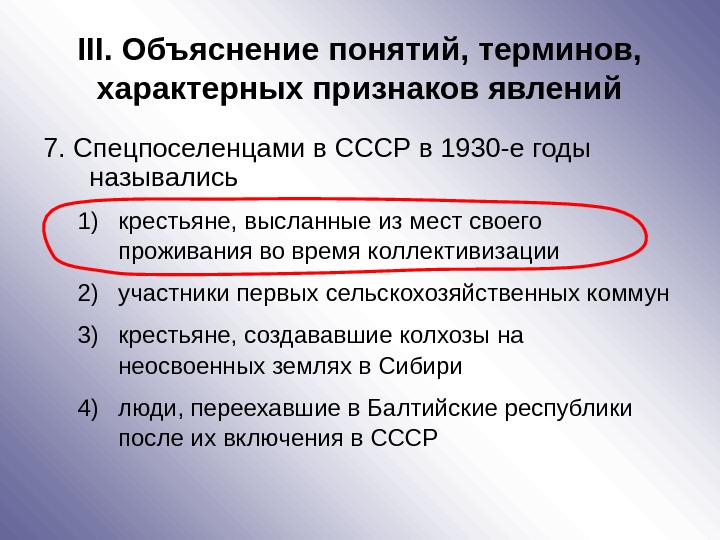 III. Объяснение понятий, терминов, характерных признаков явлений

7. Спецпоселенцами в СССР в 1930-е годы назывались

1) крестьяне, высланные из мест своего проживания во время коллективизации

2) участники первых сельскохозяйственных коммун

3) крестьяне, создававшие колхозы на неосвоенных землях в Сибири

4) люди, переехавшие в Балтийские республики после их включения в СССР